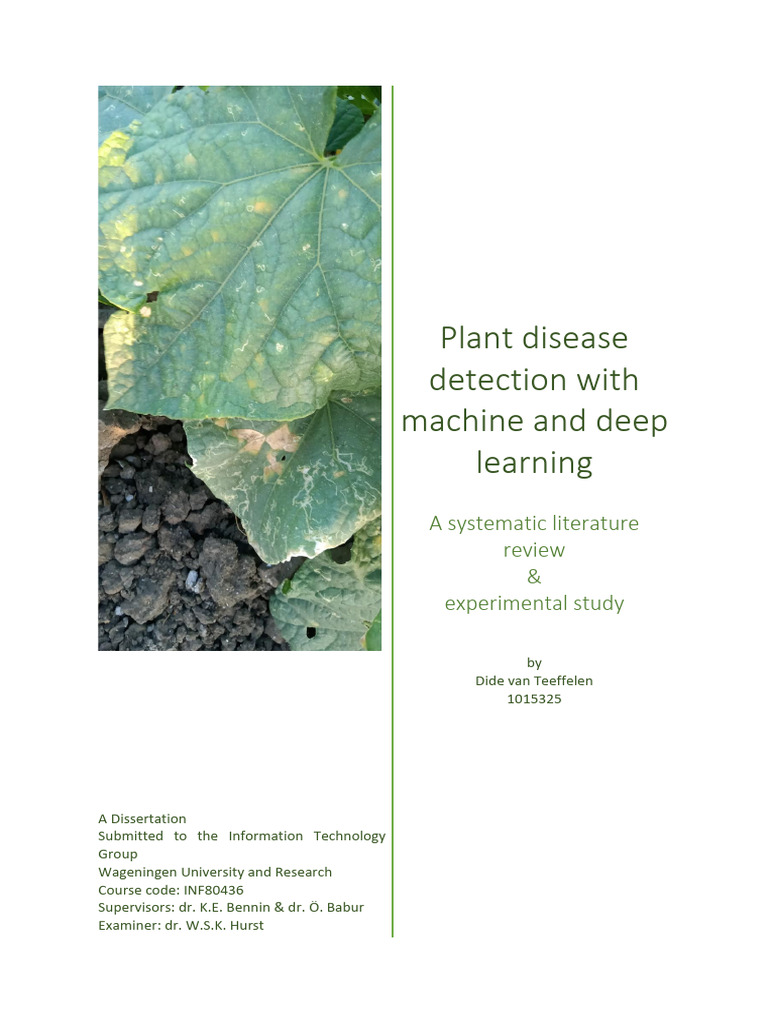 Plant disease detection with machine and deep learning

A systematic literature review
&
experimental study

by
Dide van Teeffelen
1015325

A Dissertation
Submitted to the Information Technology Group
Wageningen University and Research
Course code: INF80436
Supervisors: dr. K.E. Bennin & dr. Ö. Babur
Examiner: dr. W.S.K. Hurst